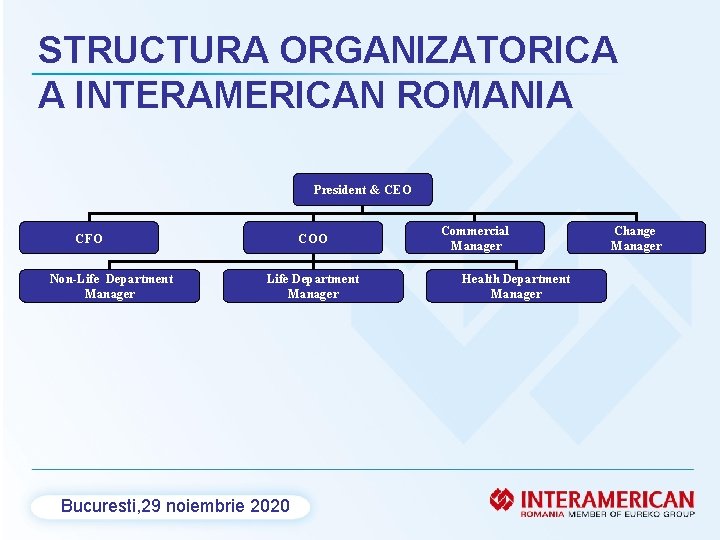 STRUCTURA ORGANIZATORICA A INTERAMERICAN ROMANIA

President & CEO

CFO

COO

Commercial Manager

Change Manager

Non-Life Department Manager

Life Department Manager

Health Department Manager

Bucuresti,29 noiembrie 2020

INTERAMERICAN
ROMANIA MEMBER OF EUREKO GROUP